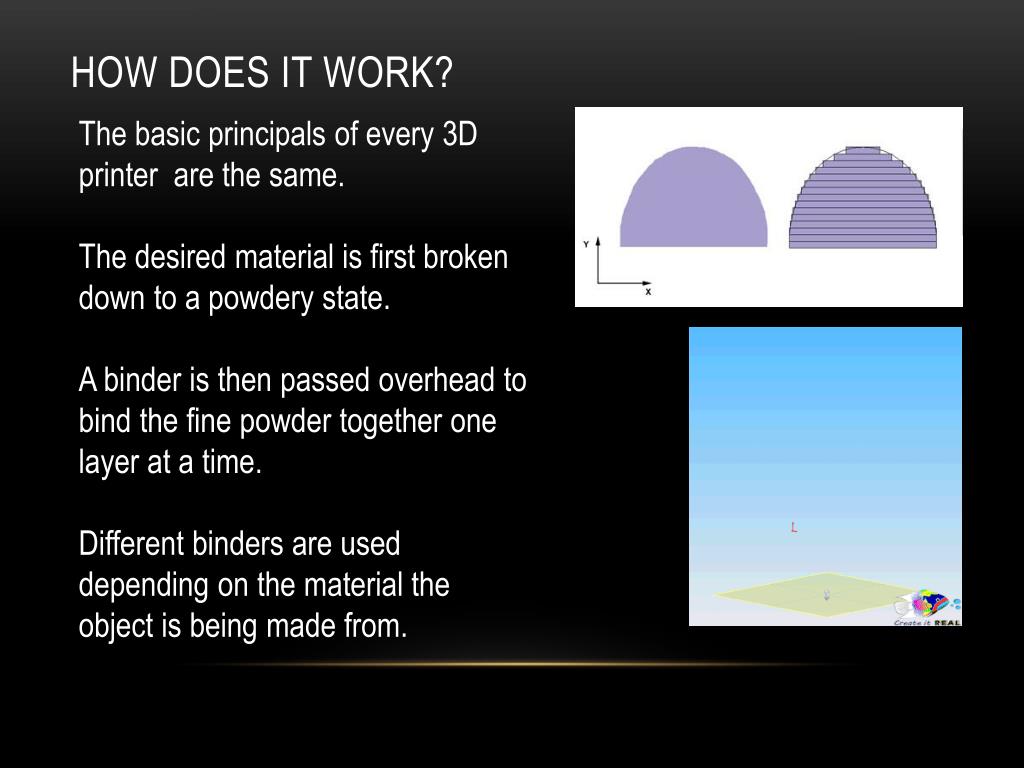 HOW DOES IT WORK?

The basic principals of every 3D printer are the same.

The desired material is first broken down to a powdery state.

A binder is then passed overhead to bind the fine powder together one layer at a time.

Different binders are used depending on the material the object is being made from.

Y

X

Create it REAL